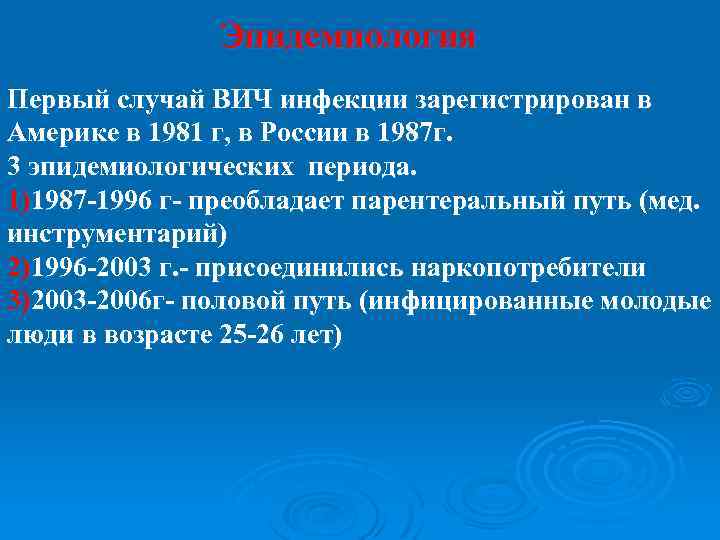 Эпидемиология

Первый случай ВИЧ инфекции зарегистрирован в Америке в 1981 г, в России в 1987г.
3 эпидемиологических периода.
1)1987-1996 г- преобладает парентеральный путь (мед. инструментарий)
2)1996-2003 г.- присоединились наркопотребители
3)2003-2006г- половой путь (инфицированные молодые люди в возрасте 25-26 лет)